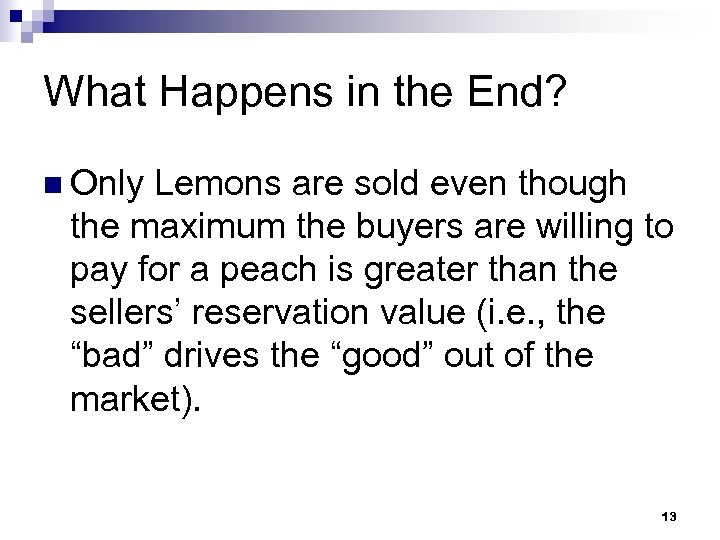 What Happens in the End?

Only Lemons are sold even though the maximum the buyers are willing to pay for a peach is greater than the sellers’ reservation value (i.e., the “bad” drives the “good” out of the market).

13